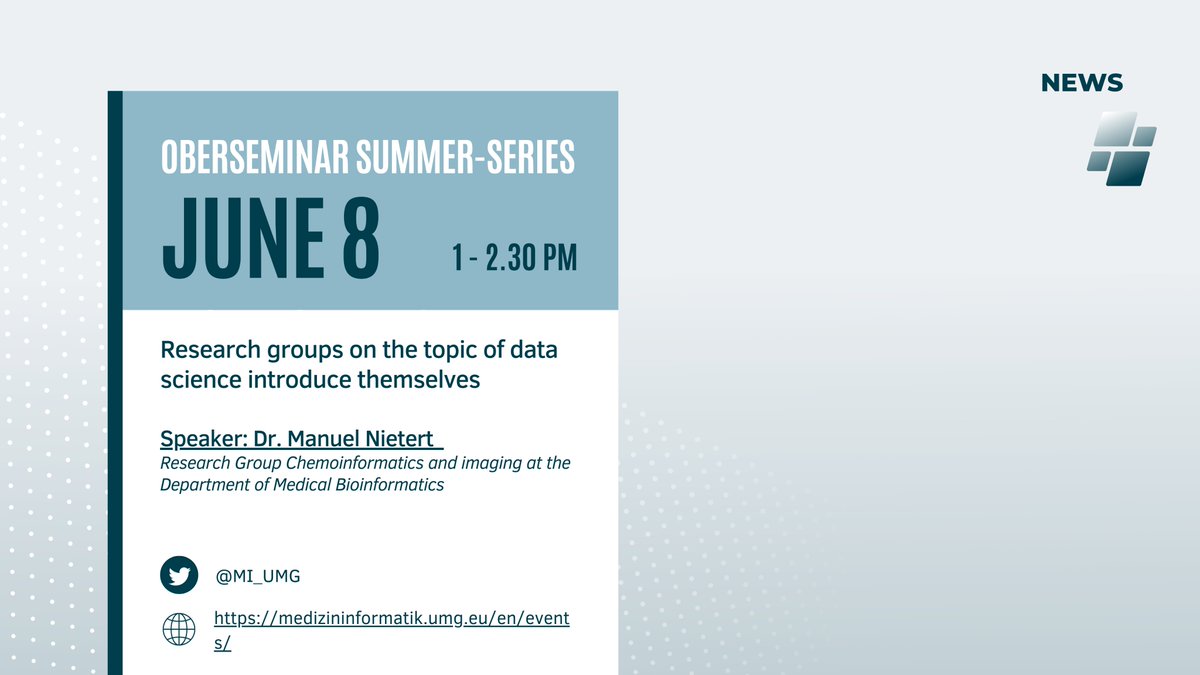 NEWS

OBERSEMINAR SUMMER-SERIES

JUNE 8

1 - 2.30 PM

Research groups on the topic of data science introduce themselves

Speaker: Dr. Manuel Nietert

Research Group Chemoinformatics and imaging at the Department of Medical Bioinformatics

@MI_UMG

https://medizininformatik.umg.eu/en/events/